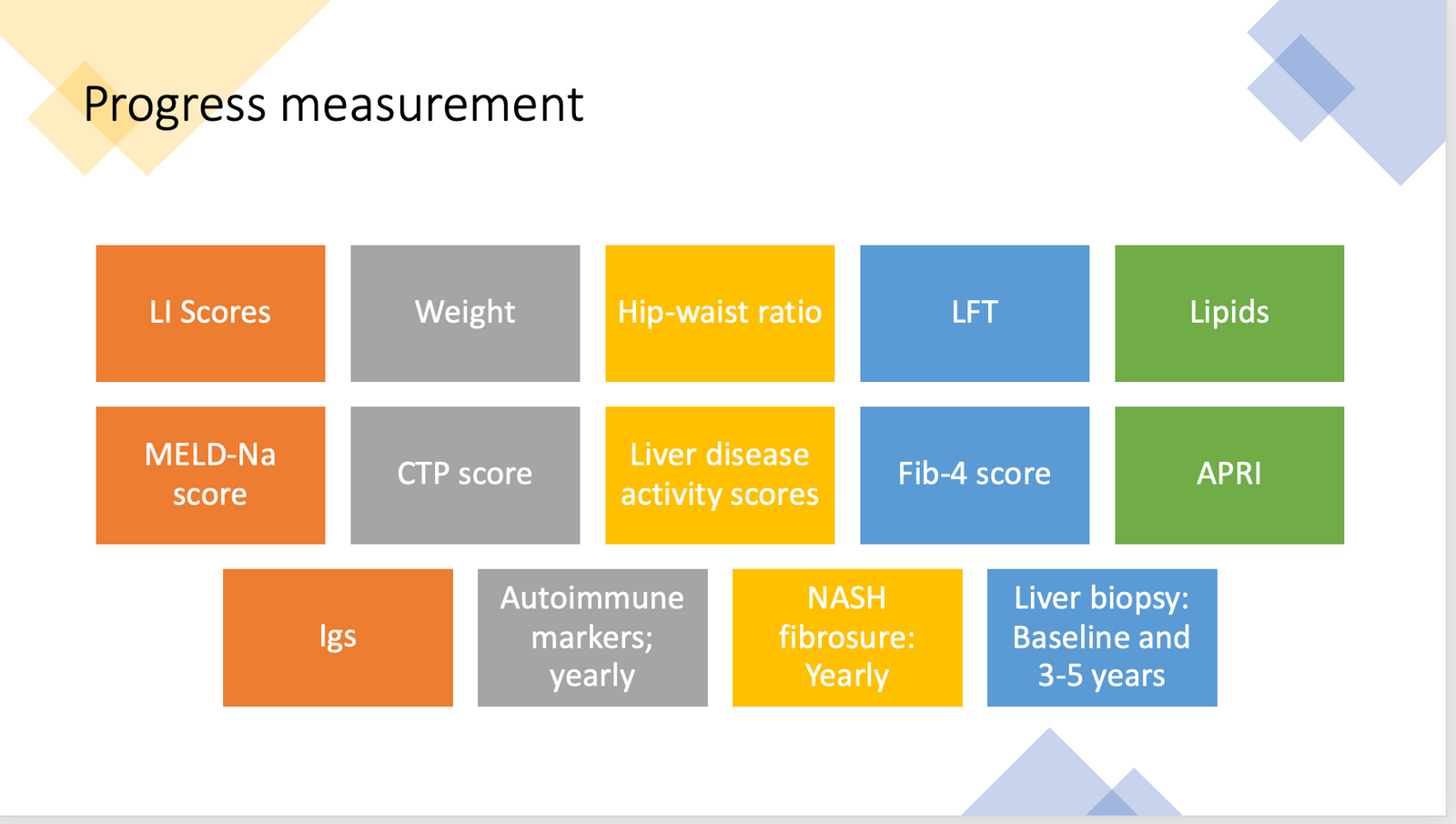 Progress measurement

LI Scores

Weight

Hip-waist ratio

LFT

Lipids

MELD-Na score

CTP score

Liver disease activity scores

Fib-4 score

APRI

Igs

Autoimmune markers; yearly

NASH fibrosure: Yearly

Liver biopsy: Baseline and 3-5 years